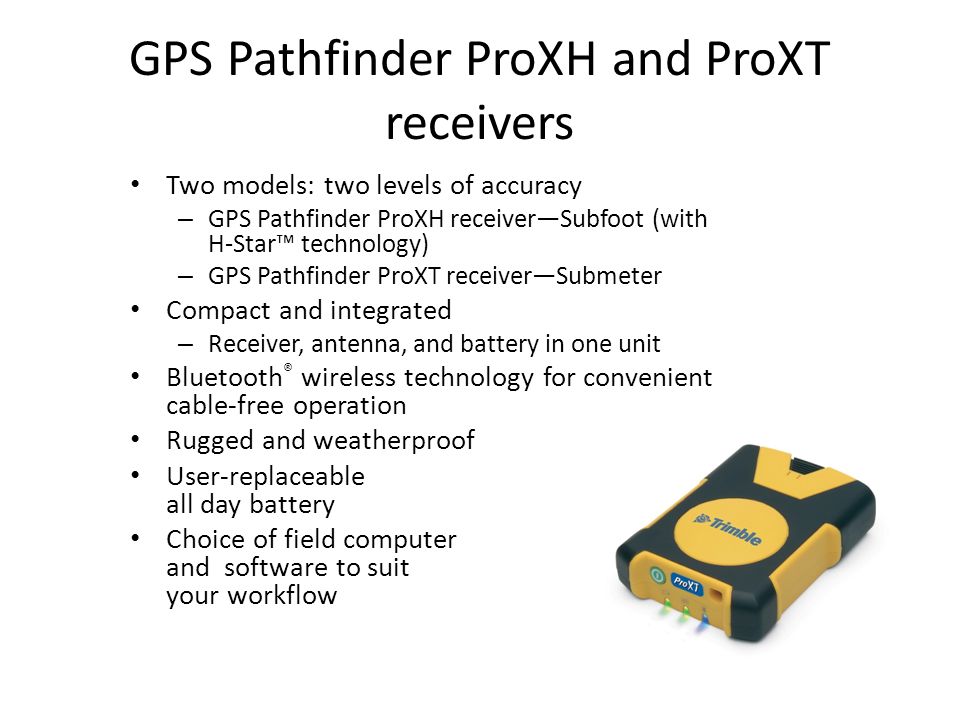 GPS Pathfinder ProXH and ProXT receivers

• Two models: two levels of accuracy
 – GPS Pathfinder ProXH receiver—Subfoot (with H-Star™ technology)
 – GPS Pathfinder ProXT receiver—Submeter
• Compact and integrated
 – Receiver, antenna, and battery in one unit
• Bluetooth® wireless technology for convenient cable-free operation
• Rugged and weatherproof
• User-replaceable all day battery
• Choice of field computer and software to suit your workflow

Trimble
ProXT